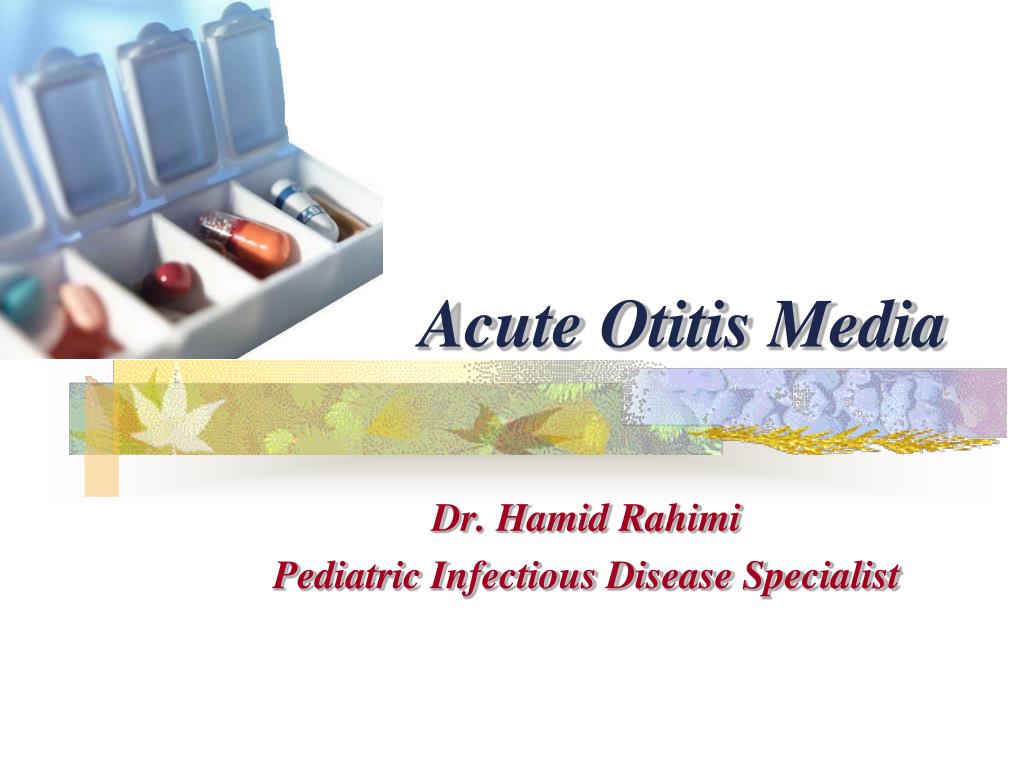 Acute Otitis Media

Dr. Hamid Rahimi
Pediatric Infectious Disease Specialist